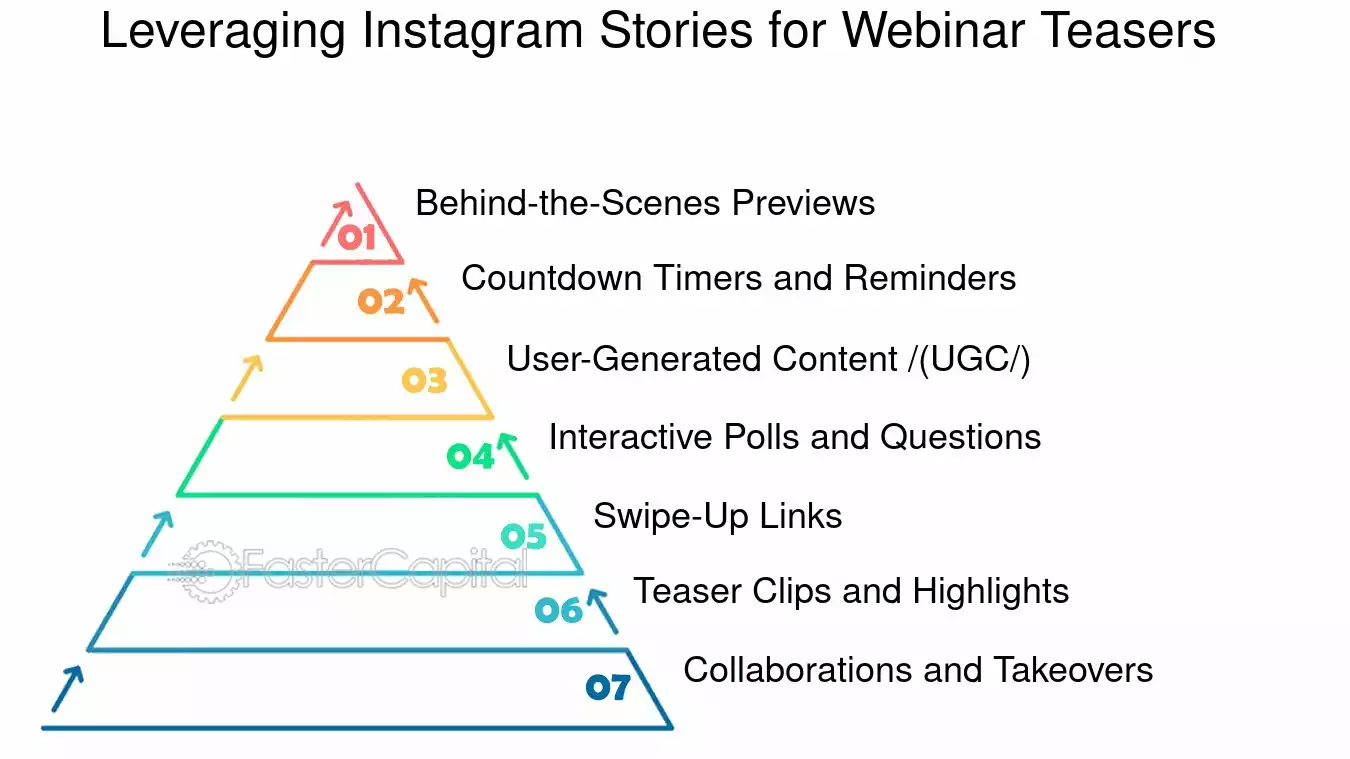 Leveraging Instagram Stories for Webinar Teasers

01 Behind-the-Scenes Previews

02 Countdown Timers and Reminders

03 User-Generated Content /(UGC/)

04 Interactive Polls and Questions

05 Swipe-Up Links

FasterCapital

06 Teaser Clips and Highlights

07 Collaborations and Takeovers